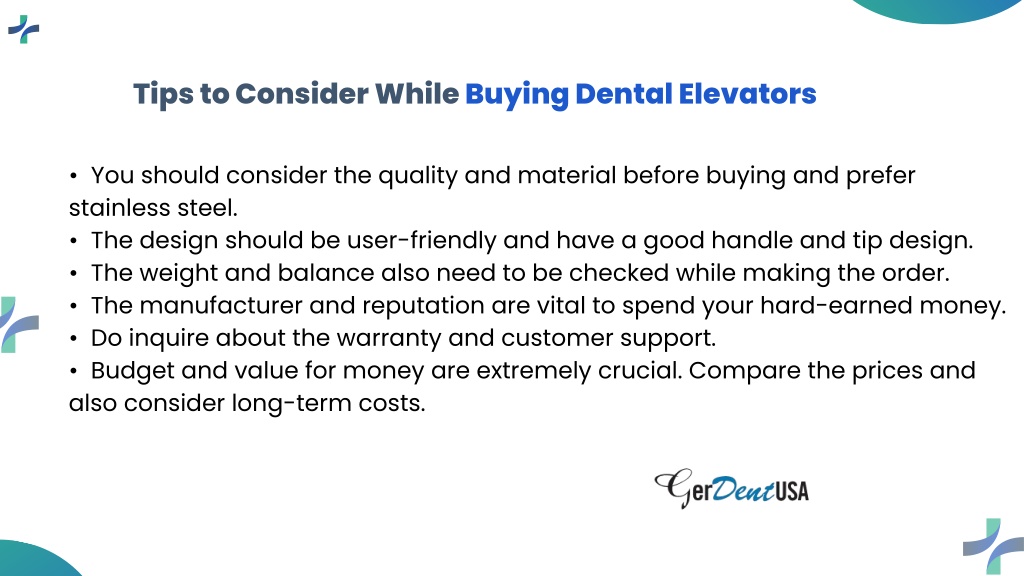 Tips to Consider While Buying Dental Elevators

• You should consider the quality and material before buying and prefer stainless steel.
• The design should be user-friendly and have a good handle and tip design.
• The weight and balance also need to be checked while making the order.
• The manufacturer and reputation are vital to spend your hard-earned money.
• Do inquire about the warranty and customer support.
• Budget and value for money are extremely crucial. Compare the prices and also consider long-term costs.

GerDentUSA